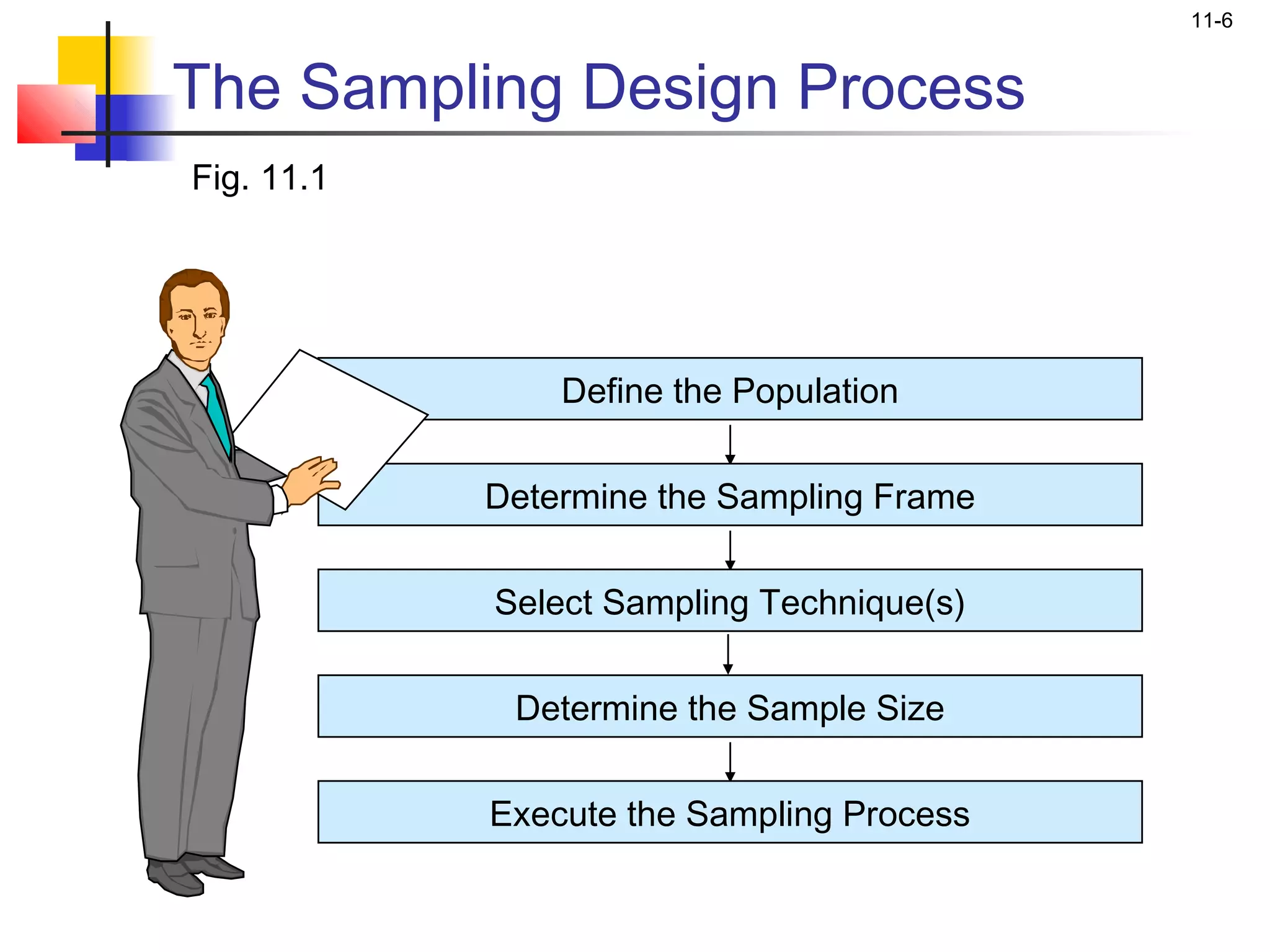 11-6

The Sampling Design Process

Fig. 11.1

Define the Population

Determine the Sampling Frame

Select Sampling Technique(s)

Determine the Sample Size

Execute the Sampling Process